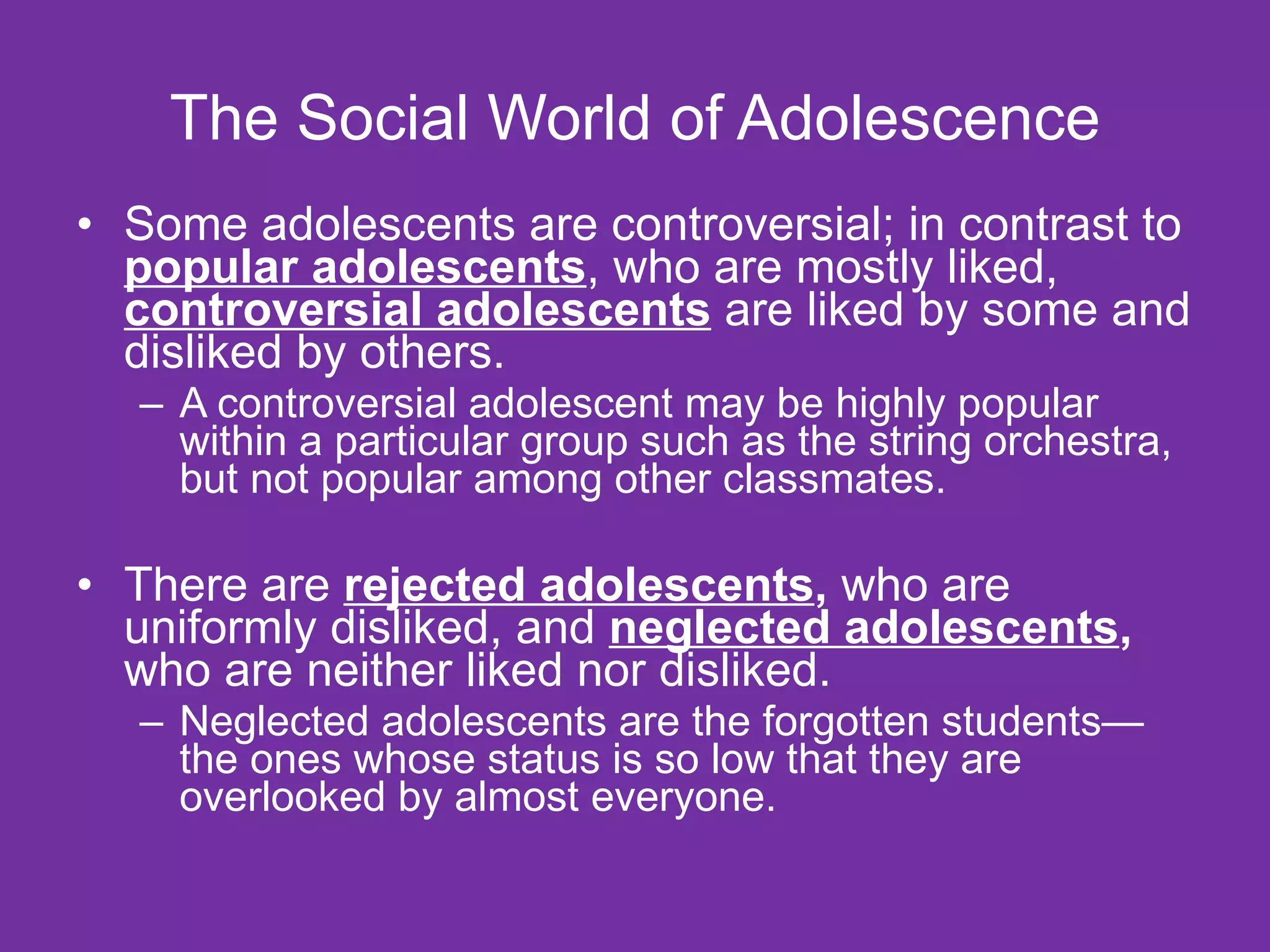 The Social World of Adolescence

• Some adolescents are controversial; in contrast to popular adolescents, who are mostly liked, controversial adolescents are liked by some and disliked by others.
  – A controversial adolescent may be highly popular within a particular group such as the string orchestra, but not popular among other classmates.

• There are rejected adolescents, who are uniformly disliked, and neglected adolescents, who are neither liked nor disliked.
  – Neglected adolescents are the forgotten students—the ones whose status is so low that they are overlooked by almost everyone.